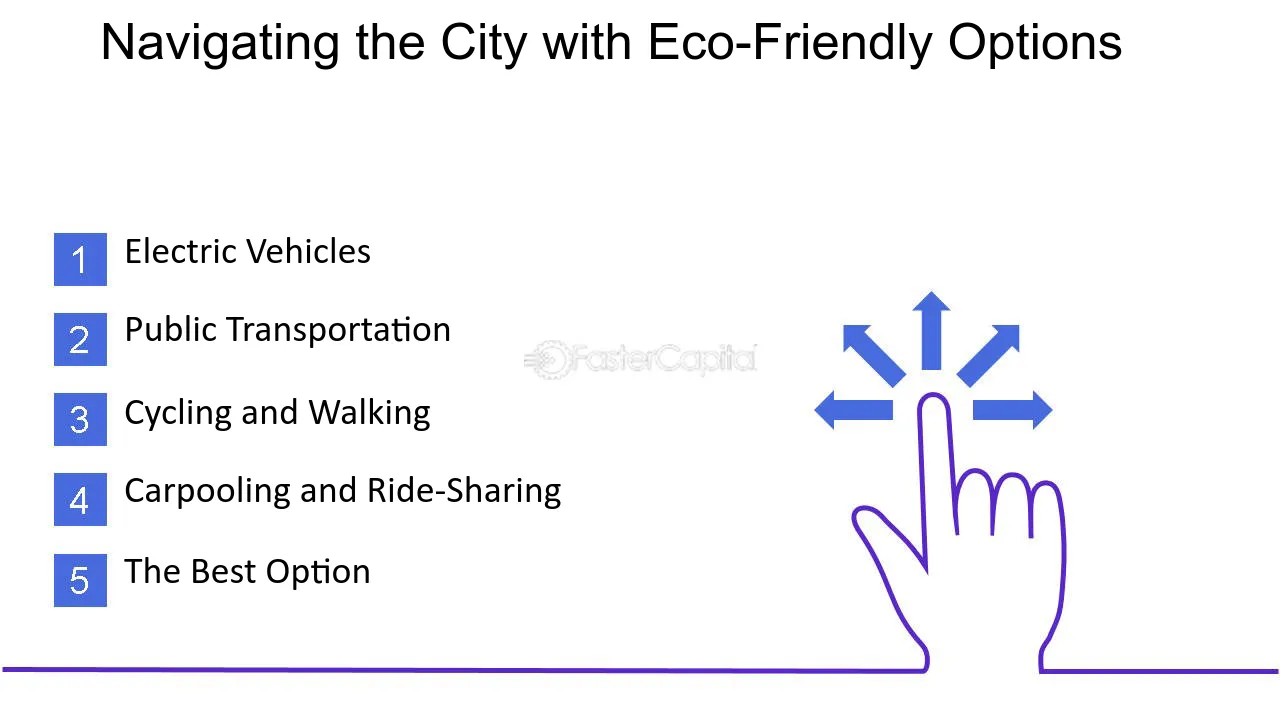 Navigating the City with Eco-Friendly Options

1 Electric Vehicles

2 Public Transportation

3 Cycling and Walking

4 Carpooling and Ride-Sharing

5 The Best Option

FasterCapital